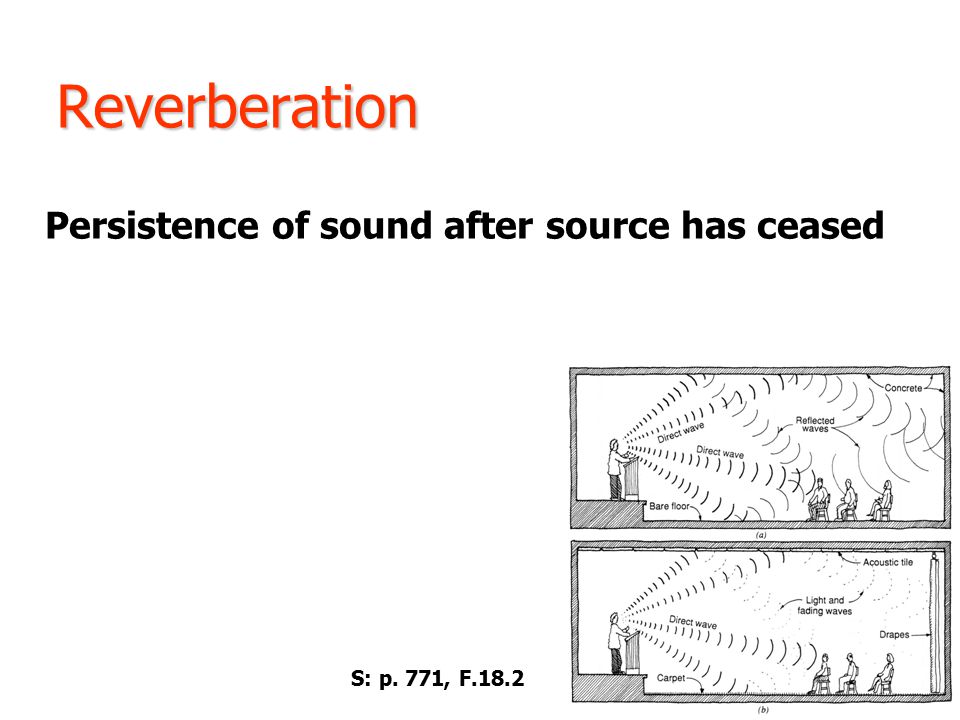 Reverberation

Persistence of sound after source has ceased

Concrete
Reflected waves
Direct wave
Direct wave
Bare floor
(a)

Acoustic tile
Light and fading waves
Direct wave
Drapes
Carpet
(b)

S: p. 771, F.18.2